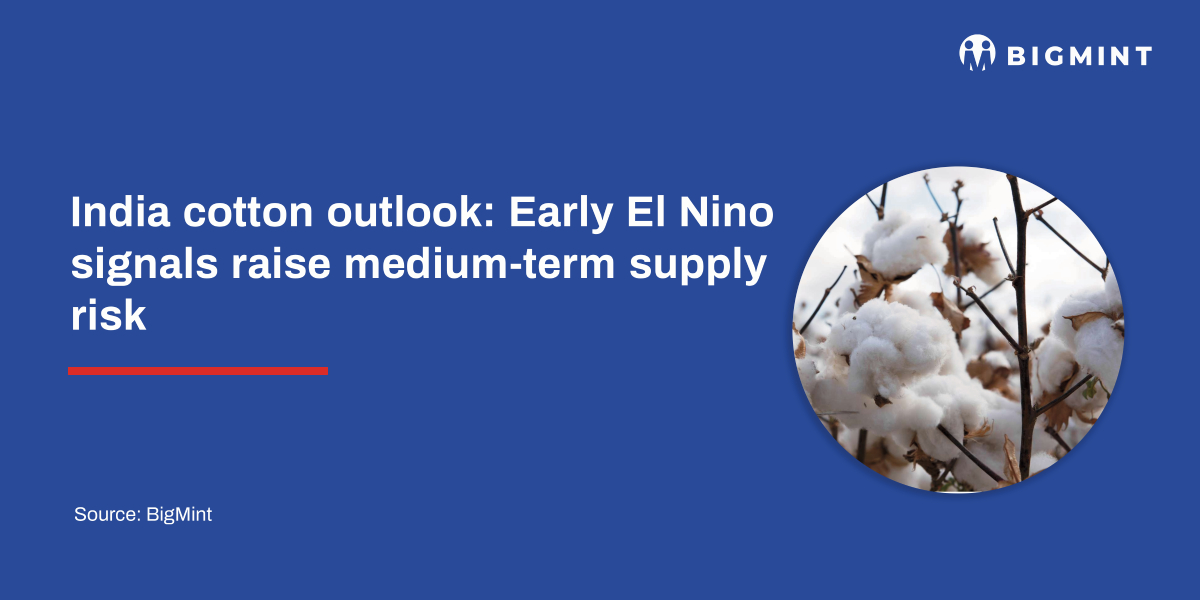 BIGMINT

India cotton outlook: Early El Nino signals raise medium-term supply risk

Source: BigMint